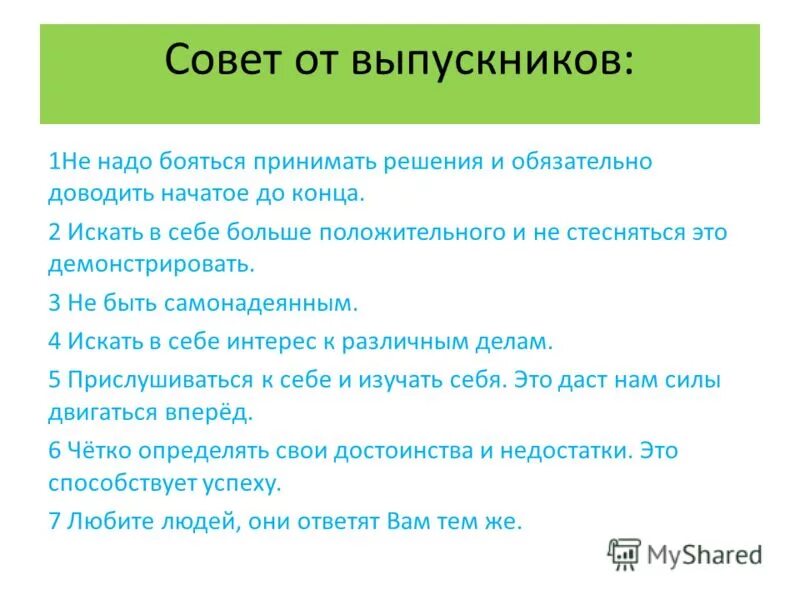 Совет от выпускников:

1Не надо бояться принимать решения и обязательно доводить начатое до конца.

2 Искать в себе больше положительного и не стесняться это демонстрировать.

3 Не быть самонадеянным.

4 Искать в себе интерес к различным делам.

5 Прислушиваться к себе и изучать себя. Это даст нам силы двигаться вперёд.

6 Чётко определять свои достоинства и недостатки. Это способствует успеху.

7 Любите людей, они ответят Вам тем же.

MyShared